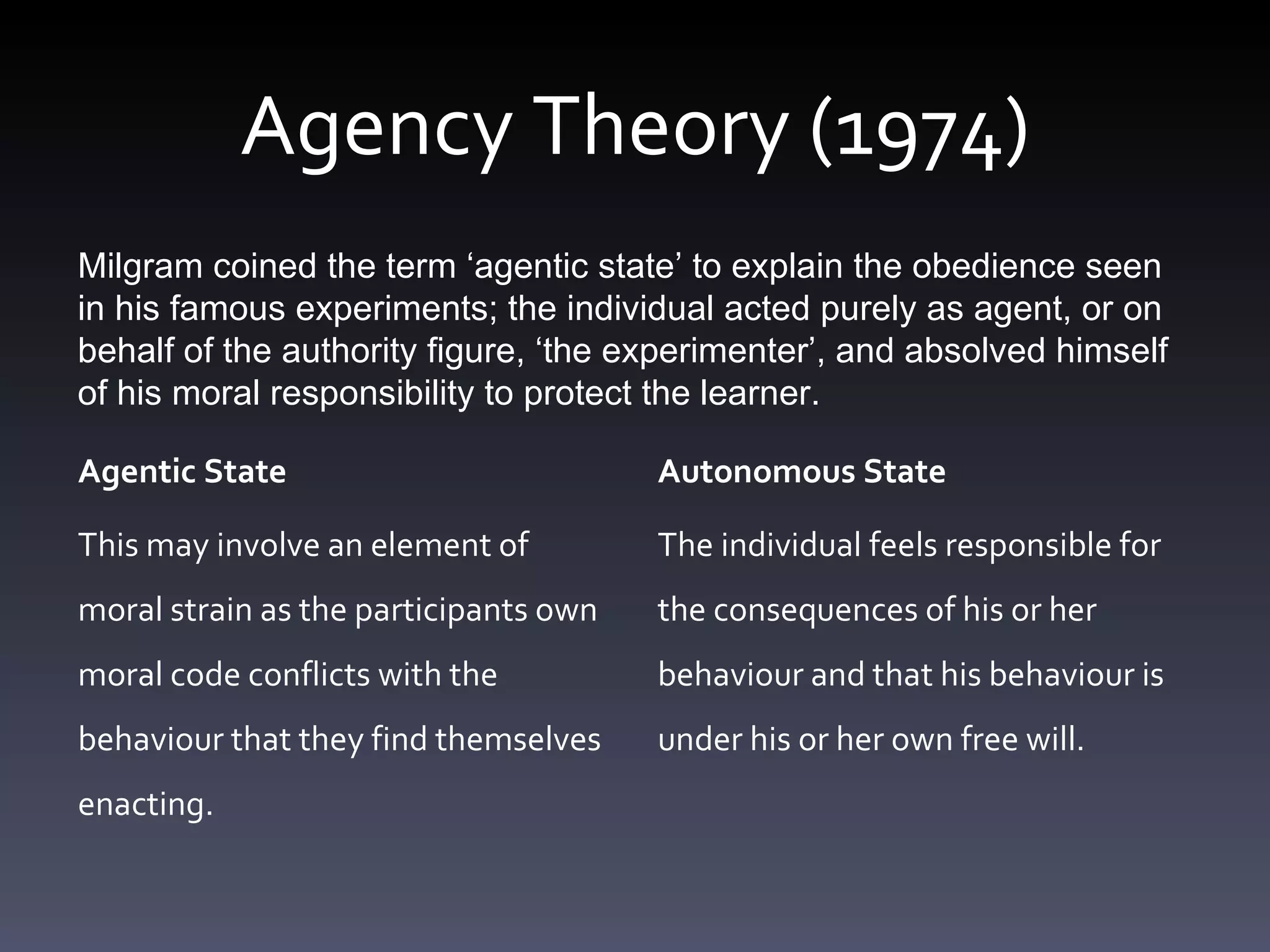 Agency Theory (1974)

Milgram coined the term ‘agentic state’ to explain the obedience seen in his famous experiments; the individual acted purely as agent, or on behalf of the authority figure, ‘the experimenter’, and absolved himself of his moral responsibility to protect the learner.

Agentic State

This may involve an element of moral strain as the participants own moral code conflicts with the behaviour that they find themselves enacting.

Autonomous State

The individual feels responsible for the consequences of his or her behaviour and that his behaviour is under his or her own free will.